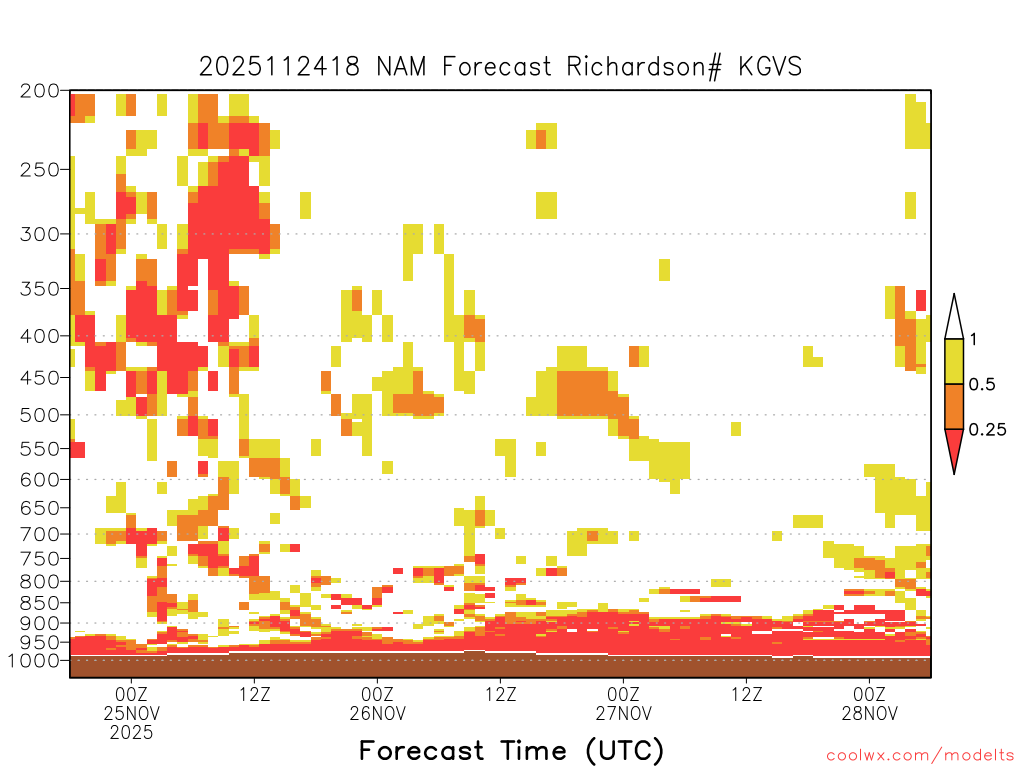 2025112418 NAM Forecast Richardson# KGVS

200
250
300
350
400
450
500
550
600
650
700
750
800
850
900
950
1000

1
0.5
0.25

00Z
25NOV
2025
12Z
00Z
26NOV
12Z
00Z
27NOV
12Z
00Z
28NOV

Forecast Time (UTC)

coolwx.com/modelts